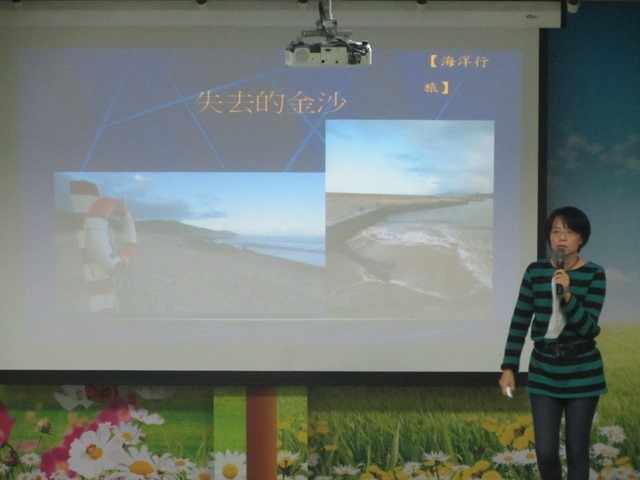 【海洋行旅】

失去的金沙